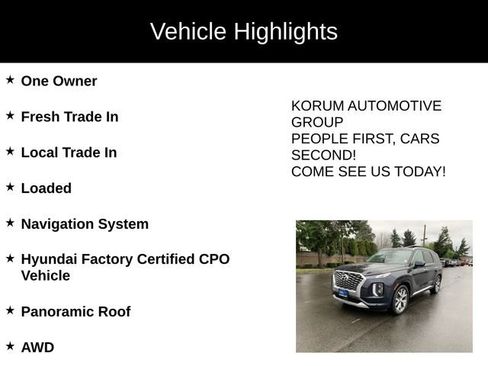 Vehicle Highlights

★ One Owner

★ Fresh Trade In

★ Local Trade In

★ Loaded

★ Navigation System

★ Hyundai Factory Certified CPO Vehicle

★ Panoramic Roof

★ AWD

KORUM AUTOMOTIVE GROUP
PEOPLE FIRST, CARS SECOND!
COME SEE US TODAY!